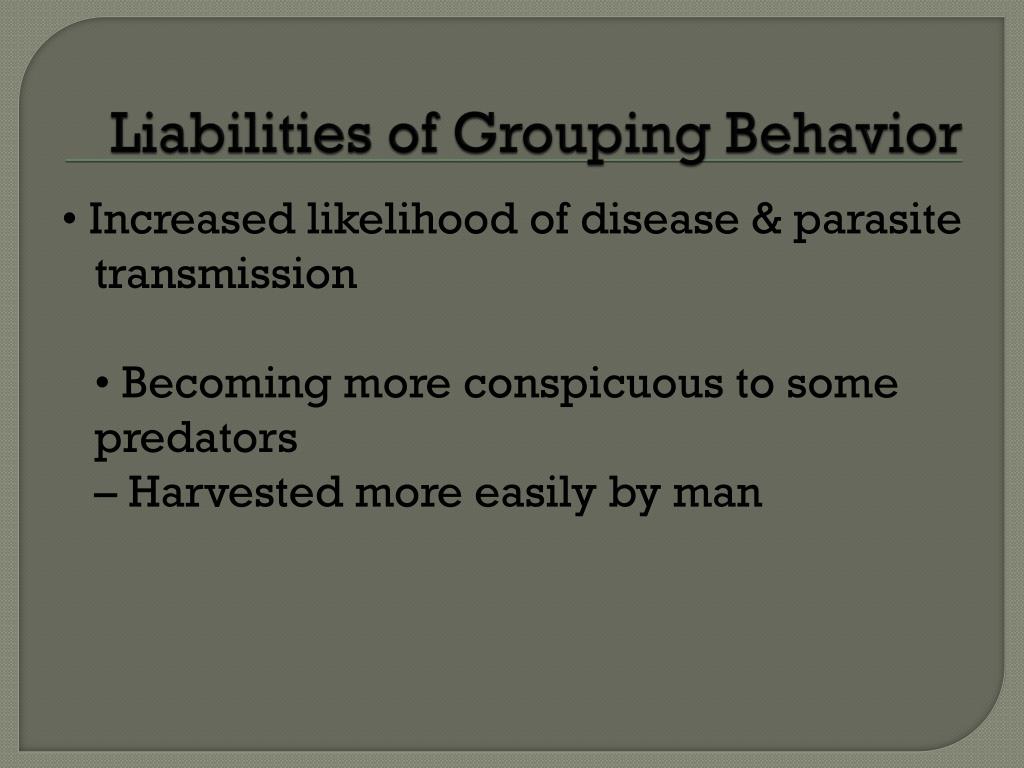 Liabilities of Grouping Behavior

• Increased likelihood of disease & parasite transmission

• Becoming more conspicuous to some predators
– Harvested more easily by man